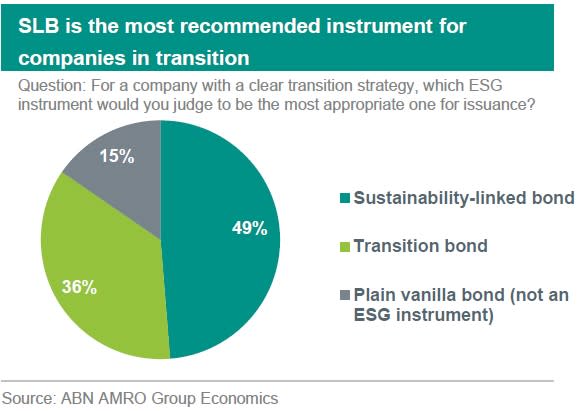 SLB is the most recommended instrument for companies in transition

Question: For a company with a clear transition strategy, which ESG instrument would you judge to be the most appropriate one for issuance?

15%

49%

36%

Sustainability-linked bond

Transition bond

Plain vanilla bond (not an ESG instrument)

Source: ABN AMRO Group Economics